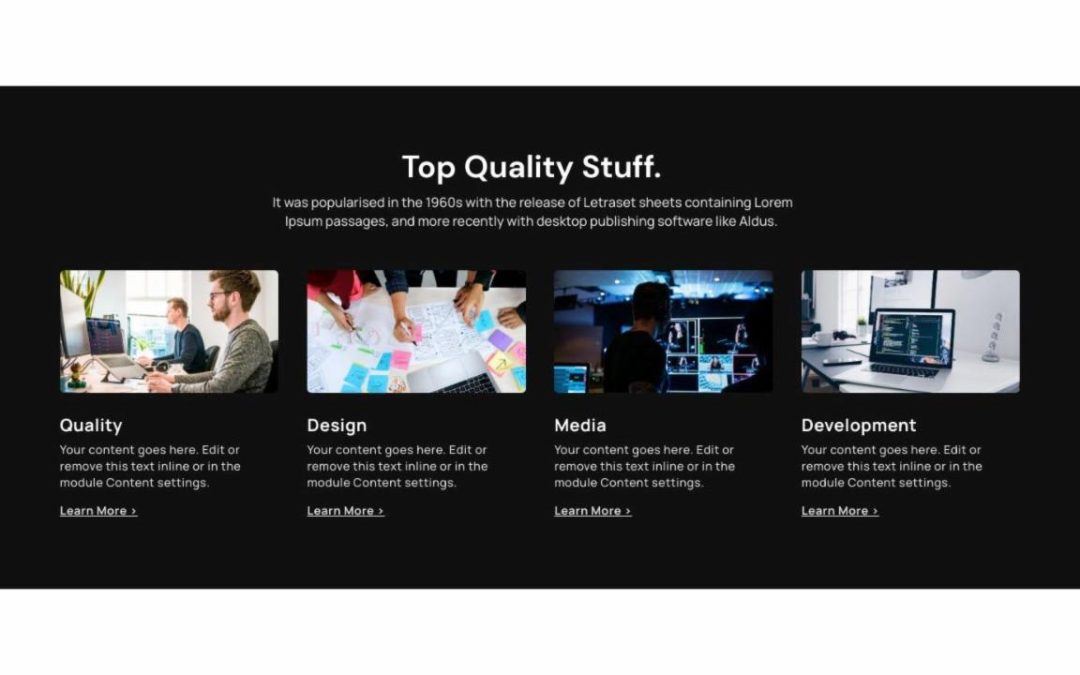 Top Quality Stuff.

It was popularised in the 1960s with the release of Letraset sheets containing Lorem Ipsum passages, and more recently with desktop publishing software like Aldus.

Quality

Your content goes here. Edit or remove this text inline or in the module Content settings.

Learn More >

Design

Your content goes here. Edit or remove this text inline or in the module Content settings.

Learn More >

Media

Your content goes here. Edit or remove this text inline or in the module Content settings.

Learn More >

Development

Your content goes here. Edit or remove this text inline or in the module Content settings.

Learn More >